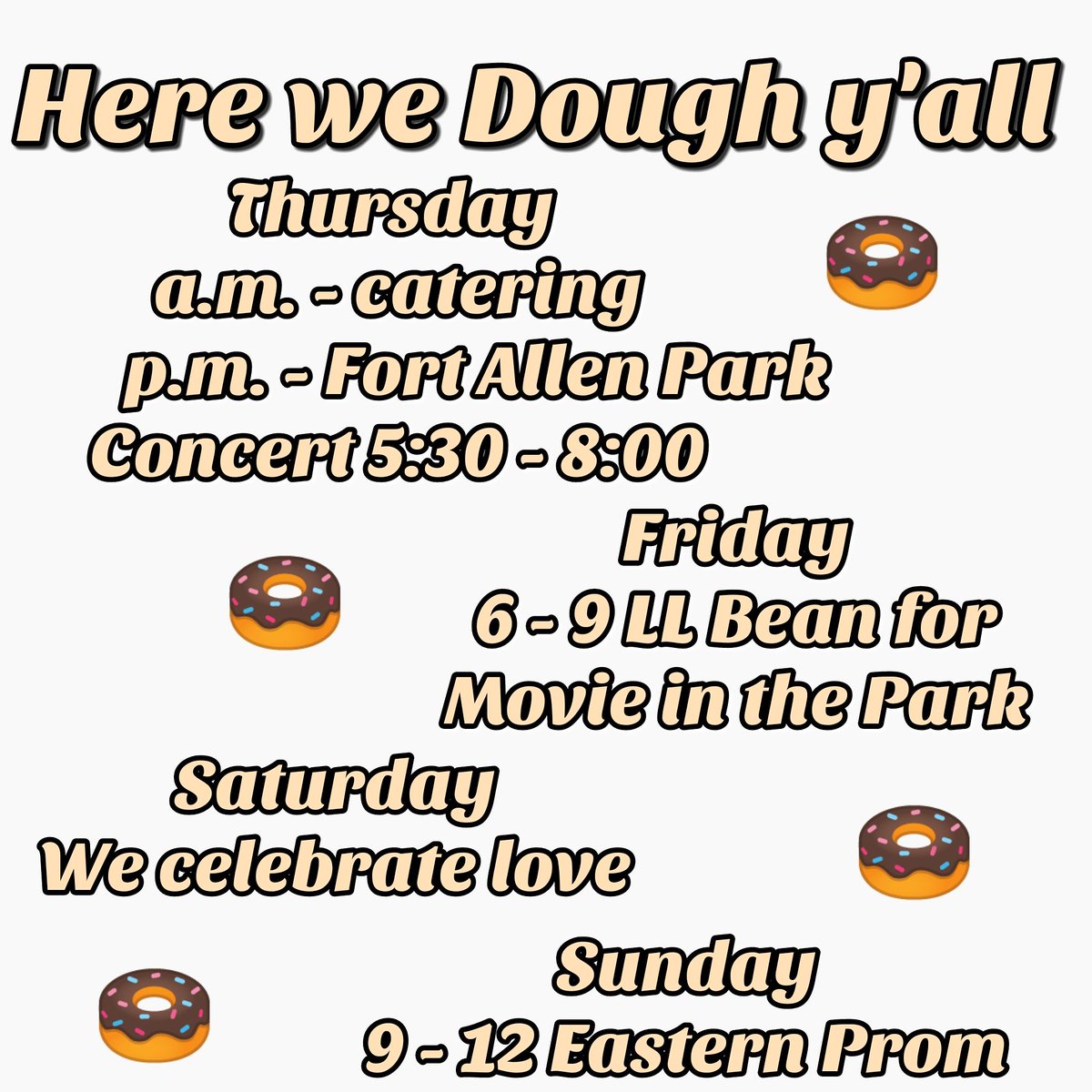 Here we Dough y'all

Thursday
a.m. - catering
p.m. - Fort Allen Park
Concert 5:30 - 8:00

Friday
6 - 9 LL Bean for
Movie in the Park

Saturday
We celebrate love

Sunday
9 - 12 Eastern Prom